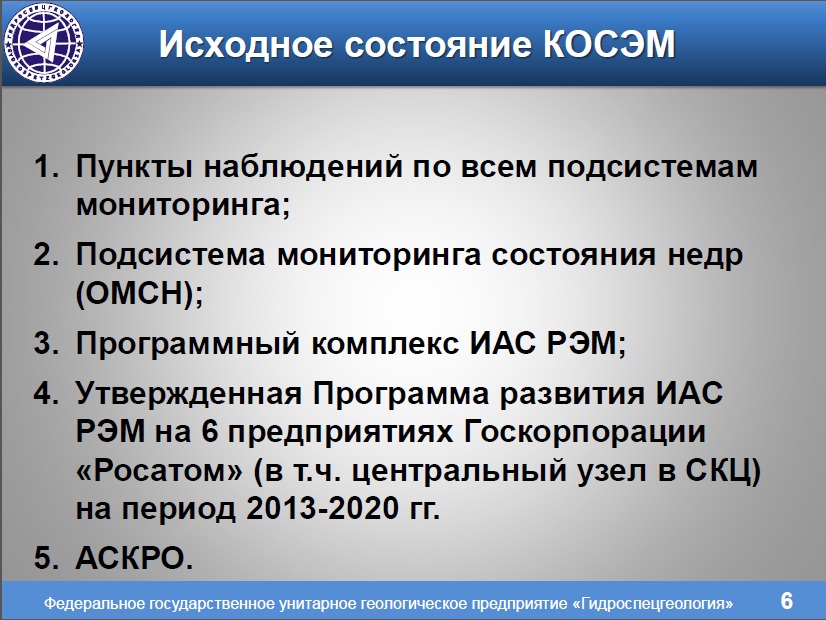 ГИДРОСПЕЦГЕОЛОГИЯ

Исходное состояние КОСЭМ

1. Пункты наблюдений по всем подсистемам мониторинга;

2. Подсистема мониторинга состояния недр (ОМСН);

3. Программный комплекс ИАС РЭМ;

4. Утвержденная Программа развития ИАС РЭМ на 6 предприятиях Госкорпорации «Росатом» (в т.ч. центральный узел в СКЦ) на период 2013-2020 гг.

5. АСКРО.

Федеральное государственное унитарное геологическое предприятие «Гидроспецгеология» 6